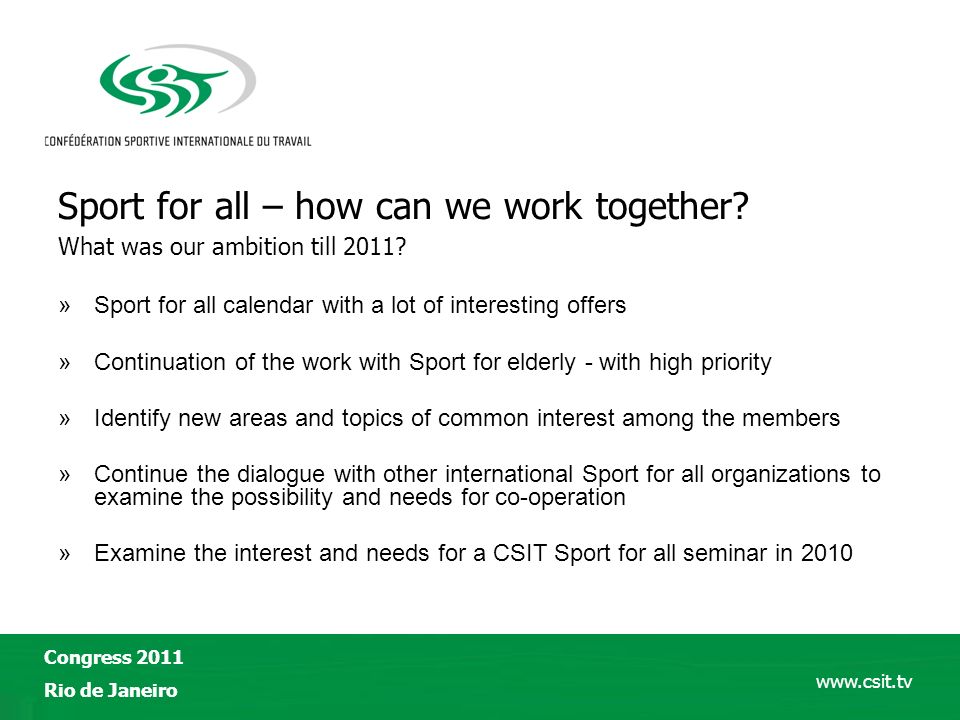 CSIT
CONFÉDÉRATION SPORTIVE INTERNATIONALE DU TRAVAIL

Sport for all – how can we work together?
What was our ambition till 2011?

» Sport for all calendar with a lot of interesting offers

» Continuation of the work with Sport for elderly - with high priority

» Identify new areas and topics of common interest among the members

» Continue the dialogue with other international Sport for all organizations to examine the possibility and needs for co-operation

» Examine the interest and needs for a CSIT Sport for all seminar in 2010

Congress 2011
Rio de Janeiro

www.csit.tv